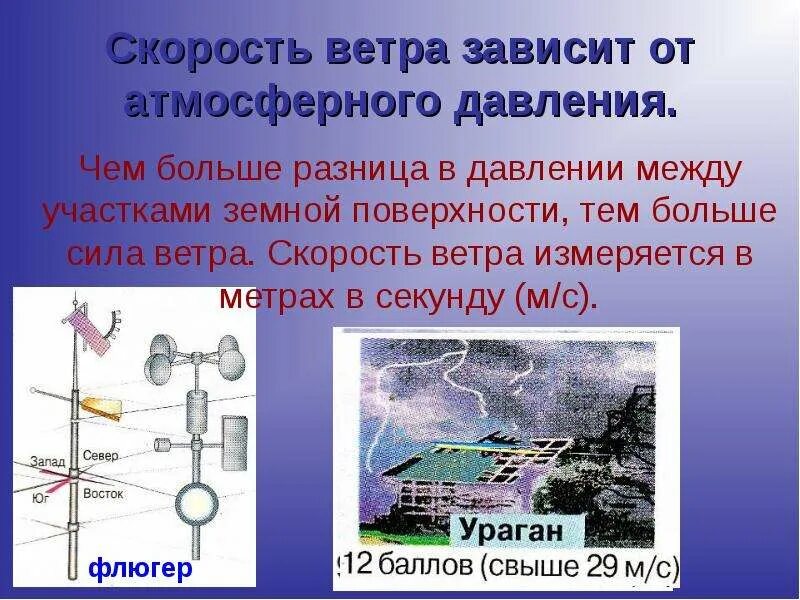 Скорость ветра зависит от атмосферного давления.

Чем больше разница в давлении между участками земной поверхности, тем больше сила ветра. Скорость ветра измеряется в метрах в секунду (м/с).

Запад
Север
Юг
Восток

флюгер

Ураган

12 баллов (свыше 29 м/с)